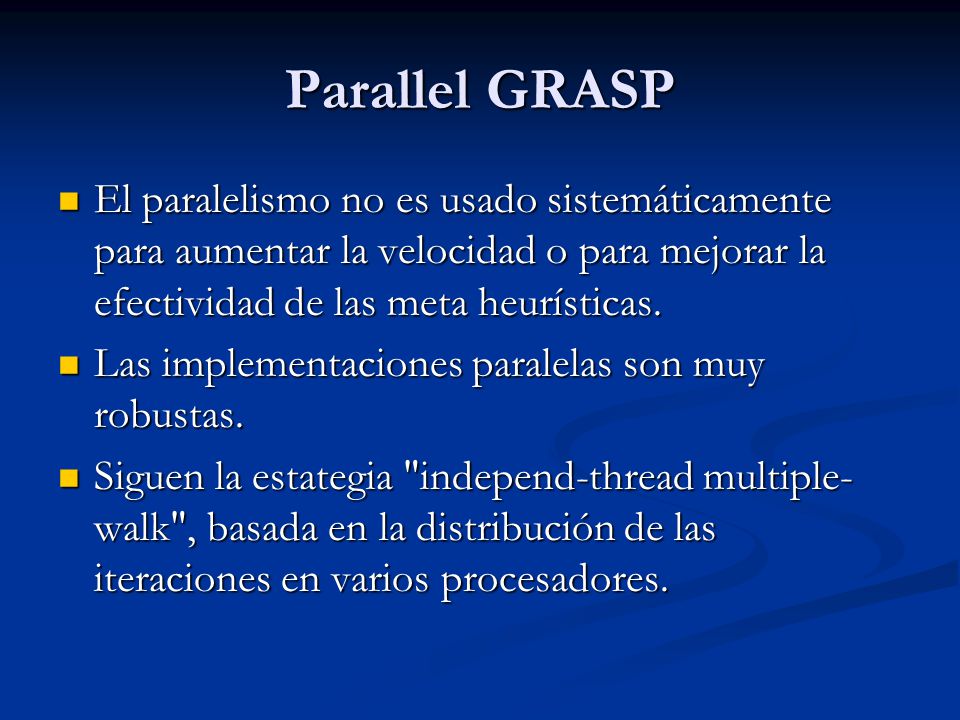 Parallel GRASP

El paralelismo no es usado sistemáticamente para aumentar la velocidad o para mejorar la efectividad de las meta heurísticas.

Las implementaciones paralelas son muy robustas.

Siguen la estategia "independ-thread multiple-walk", basada en la distribución de las iteraciones en varios procesadores.